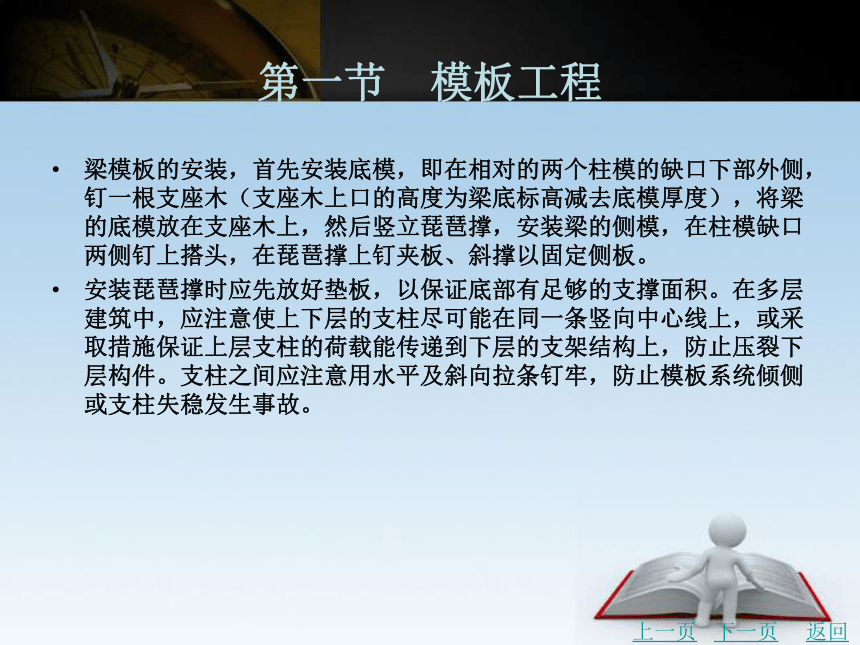 第一节　模板工程

• 梁模板的安装，首先安装底模，即在相对的两个柱模的缺口下部外侧，钉一根支座木（支座木上口的高度为梁底标高减去底模厚度），将梁的底模放在支座木上，然后竖立琵琶撑，安装梁的侧模，在柱模缺口两侧钉上搭头，在琵琶撑上钉夹板、斜撑以固定侧板。

• 安装琵琶撑时应先放好垫板，以保证底部有足够的支撑面积。在多层建筑中，应注意使上下层的支柱尽可能在同一条竖向中心线上，或采取措施保证上层支柱的荷载能传递到下层的支架结构上，防止压裂下层构件。支柱之间应注意用水平及斜向拉条钉牢，防止模板系统倾侧或支柱失稳发生事故。

上一页　下一页　返回